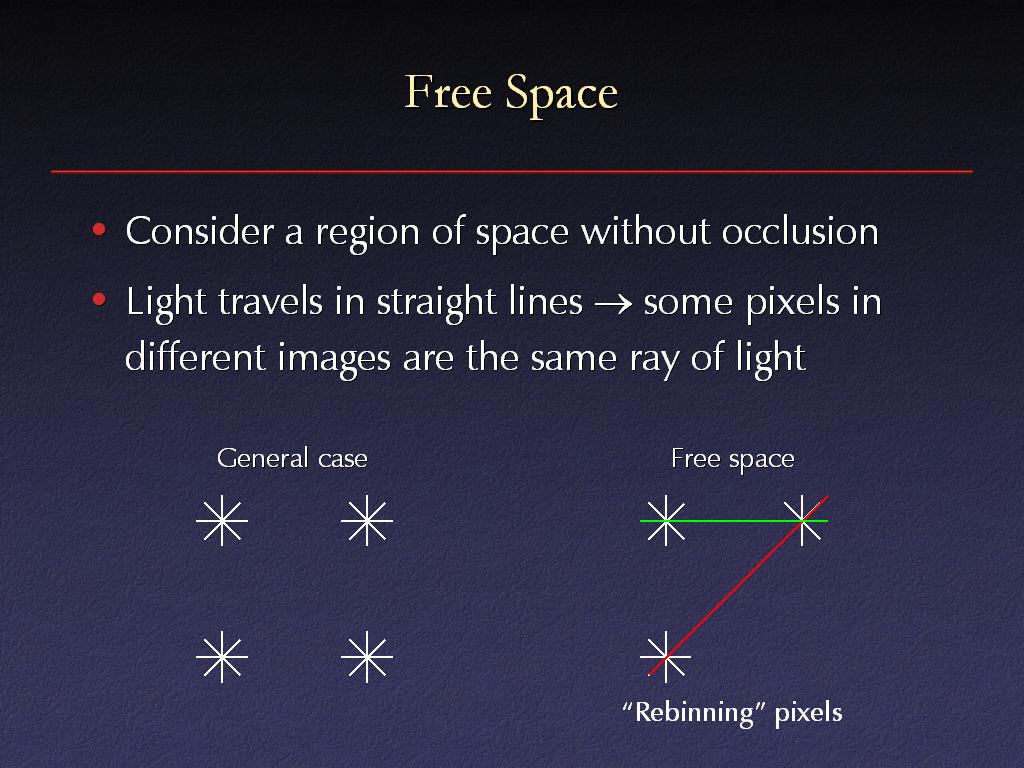 Free Space

• Consider a region of space without occlusion

• Light travels in straight lines $\rightarrow$ some pixels in different images are the same ray of light

General case

Free space

“Rebinning” pixels